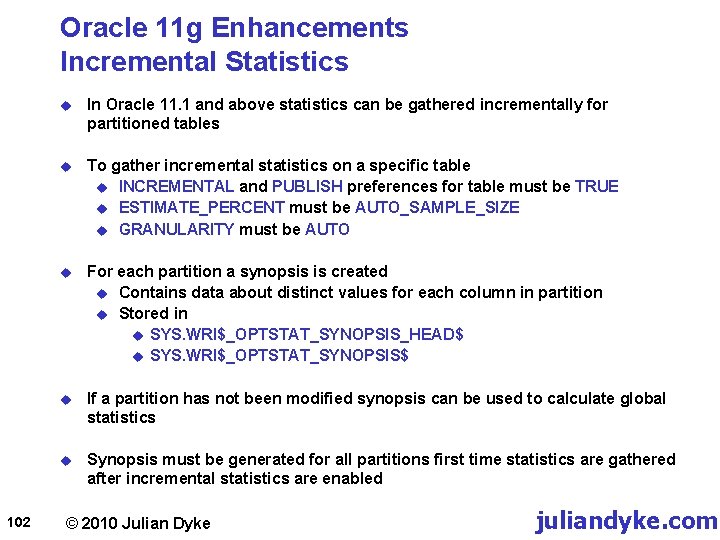 Oracle 11g Enhancements
Incremental Statistics

• In Oracle 11.1 and above statistics can be gathered incrementally for partitioned tables

• To gather incremental statistics on a specific table
• INCREMENTAL and PUBLISH preferences for table must be TRUE
• ESTIMATE_PERCENT must be AUTO_SAMPLE_SIZE
• GRANULARITY must be AUTO

• For each partition a synopsis is created
• Contains data about distinct values for each column in partition
• Stored in
• SYS.WRI$_OPTSTAT_SYNOPSIS_HEAD$
• SYS.WRI$_OPTSTAT_SYNOPSIS$

• If a partition has not been modified synopsis can be used to calculate global statistics

• Synopsis must be generated for all partitions first time statistics are gathered after incremental statistics are enabled

102 © 2010 Julian Dyke juliandyke.com